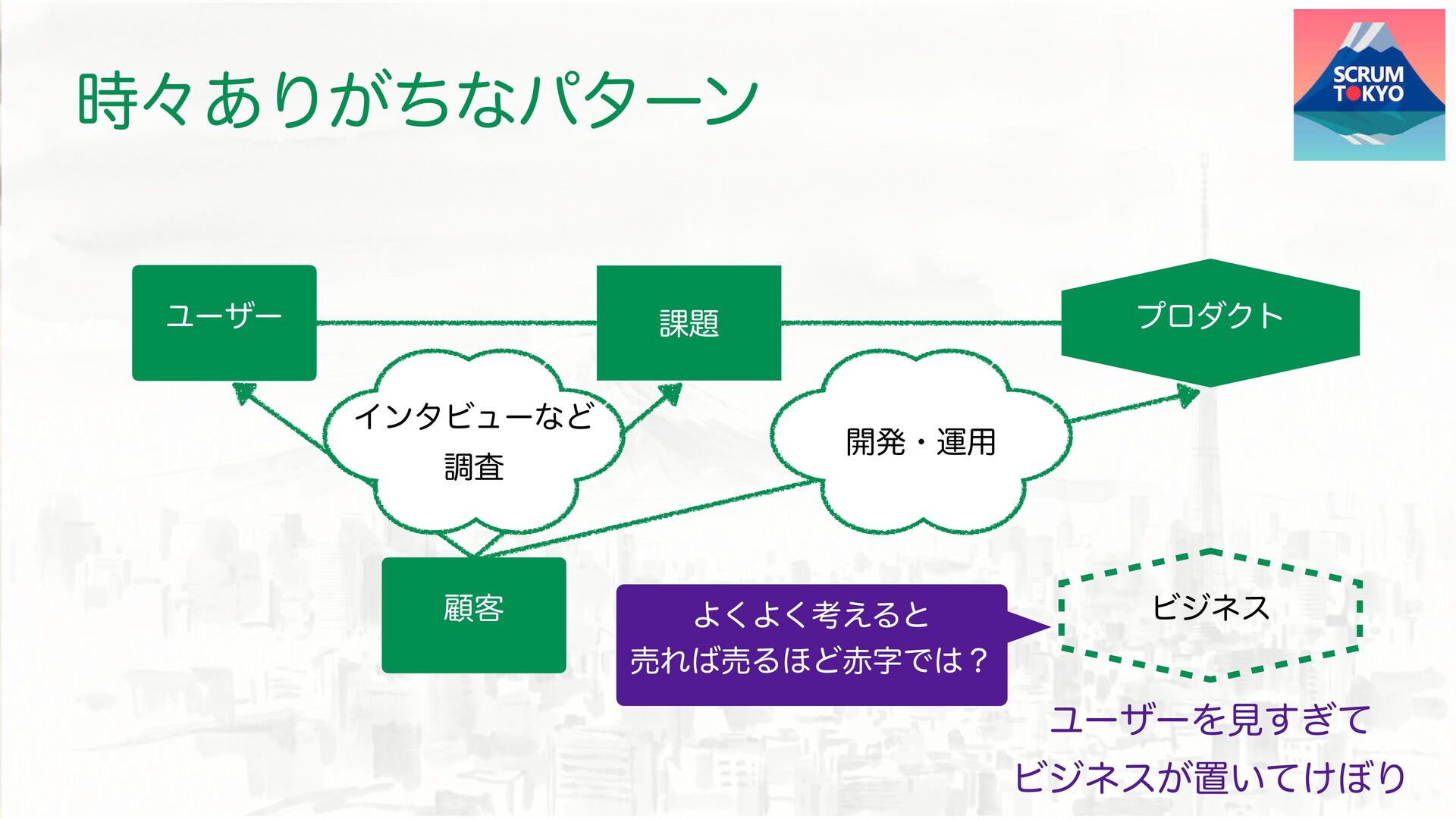 時々ありがちなパターン

SCRUM TOKYO

ユーザー

課題

プロダクト

インタビューなど
調査

開発・運用

顧客

よくよく考えると
売れば売るほど赤字では？

ビジネス

ユーザーを見すぎて
ビジネスが置いてけぼり